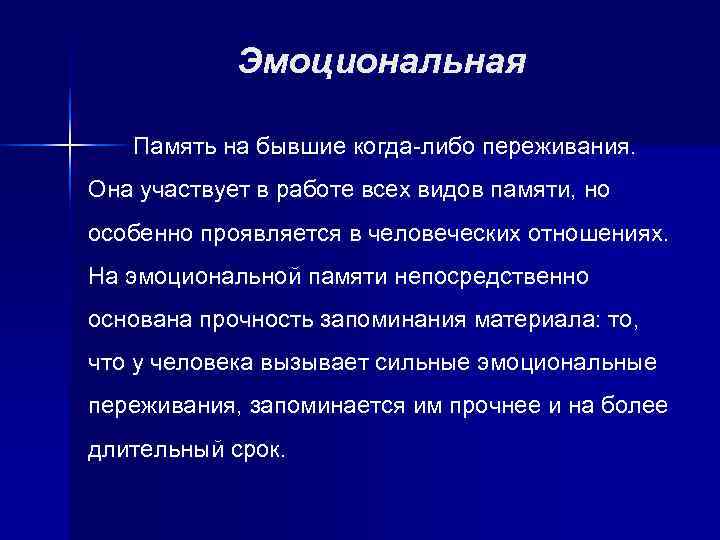 Эмоциональная

Память на бывшие когда-либо переживания. Она участвует в работе всех видов памяти, но особенно проявляется в человеческих отношениях. На эмоциональной памяти непосредственно основана прочность запоминания материала: то, что у человека вызывает сильные эмоциональные переживания, запоминается им прочнее и на более длительный срок.